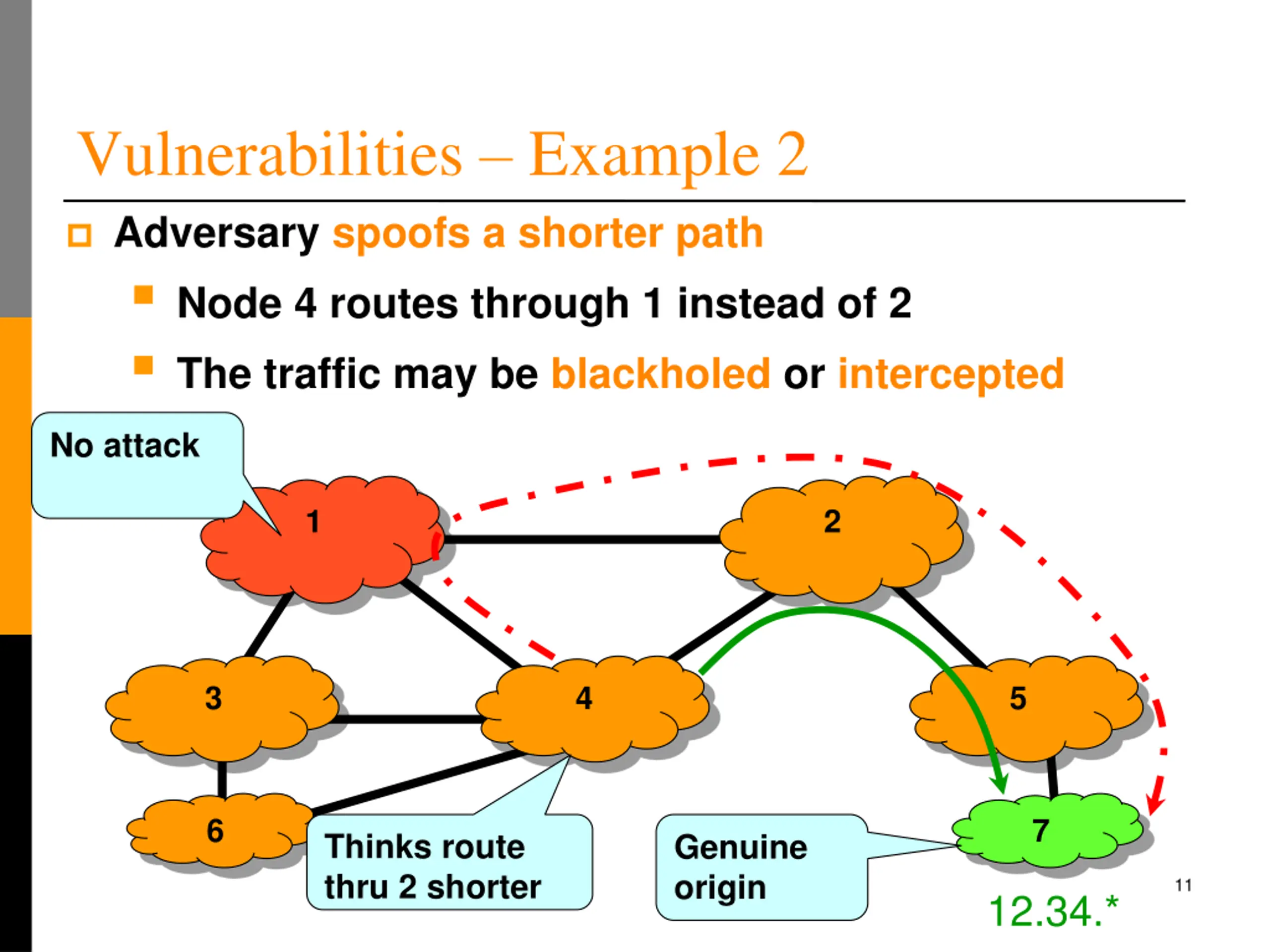 Vulnerabilities – Example 2

Adversary spoofs a shorter path

Node 4 routes through 1 instead of 2

The traffic may be blackholed or intercepted

No attack

1

2

3

4

5

6

7

Thinks route thru 2 shorter

Genuine origin

12.34.*

11